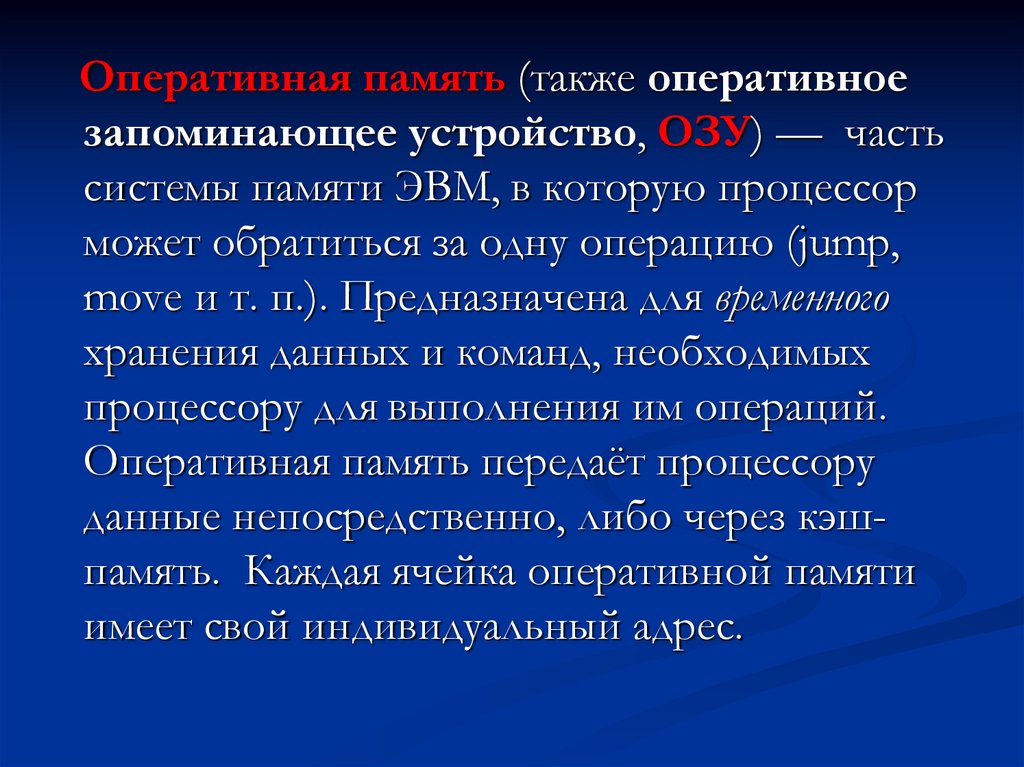 Оперативная память (также оперативное запоминающее устройство, ОЗУ) — часть системы памяти ЭВМ, в которую процессор может обратиться за одну операцию (jump, move и т. п.). Предназначена для временного хранения данных и команд, необходимых процессору для выполнения им операций. Оперативная память передаёт процессору данные непосредственно, либо через кэш-память. Каждая ячейка оперативной памяти имеет свой индивидуальный адрес.